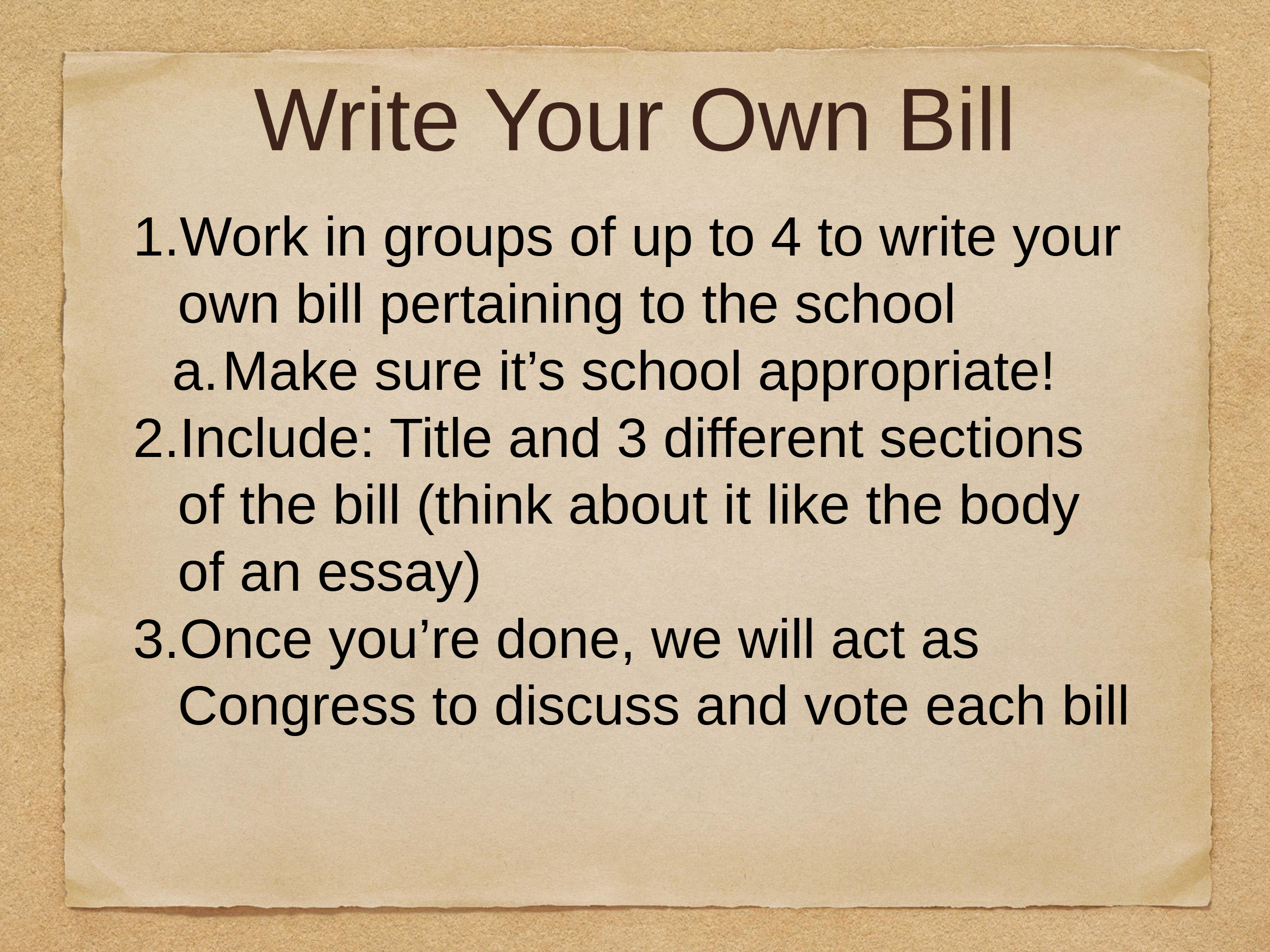 Write Your Own Bill

1. Work in groups of up to 4 to write your own bill pertaining to the school
a. Make sure it’s school appropriate!
2. Include: Title and 3 different sections of the bill (think about it like the body of an essay)
3. Once you’re done, we will act as Congress to discuss and vote each bill